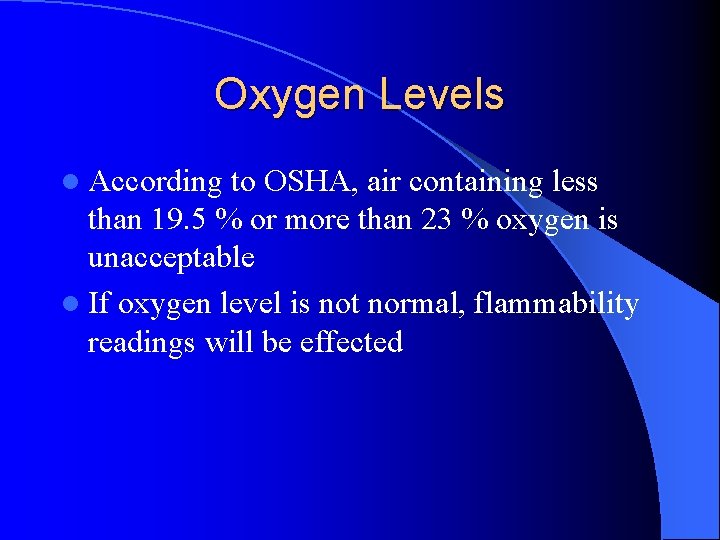 Oxygen Levels

- According to OSHA, air containing less than 19.5 % or more than 23 % oxygen is unacceptable
- If oxygen level is not normal, flammability readings will be effected